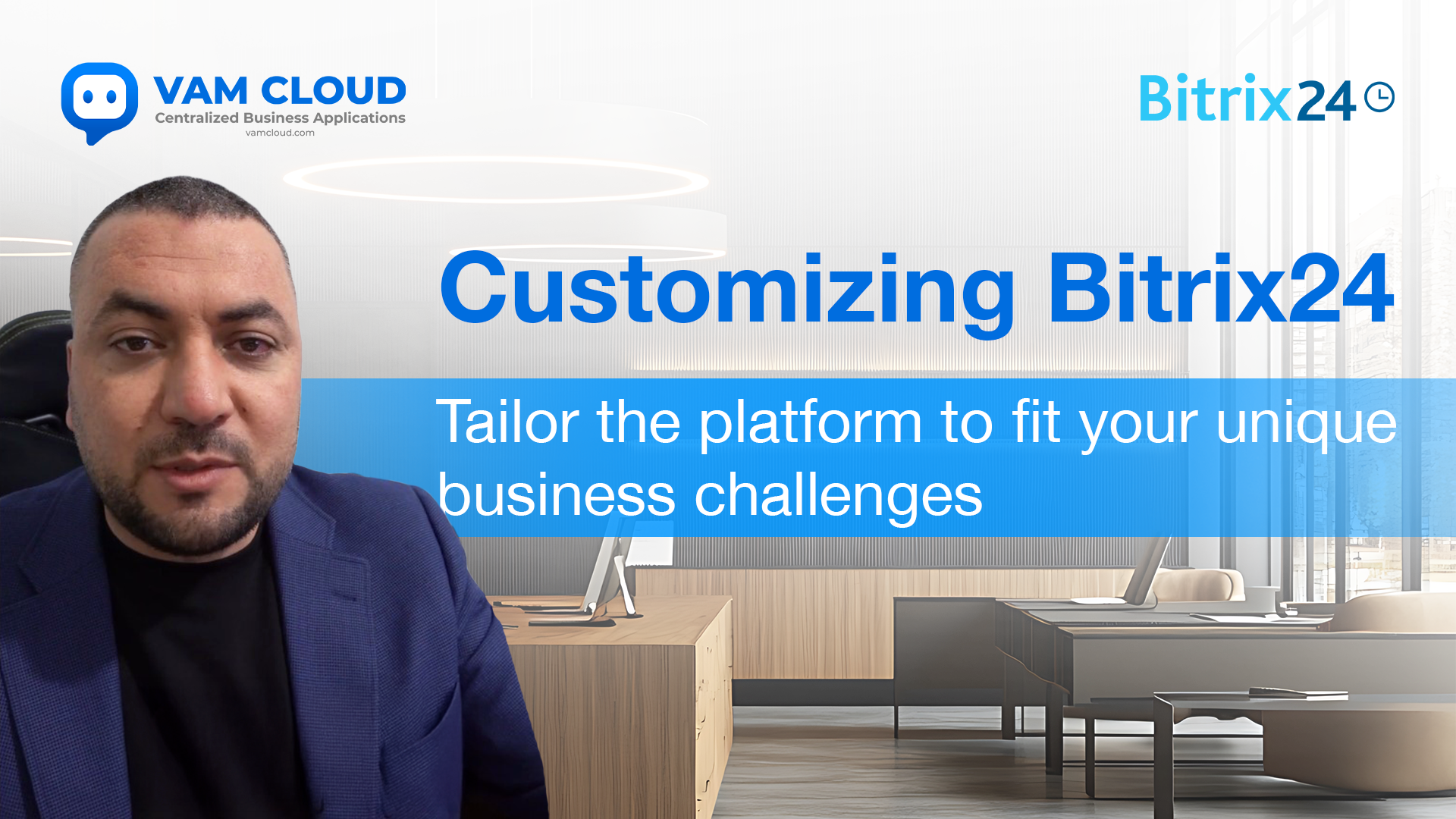 VAM CLOUD
Centralized Business Applications
vamcloud.com

Bitrix24

Customizing Bitrix24

Tailor the platform to fit your unique business challenges